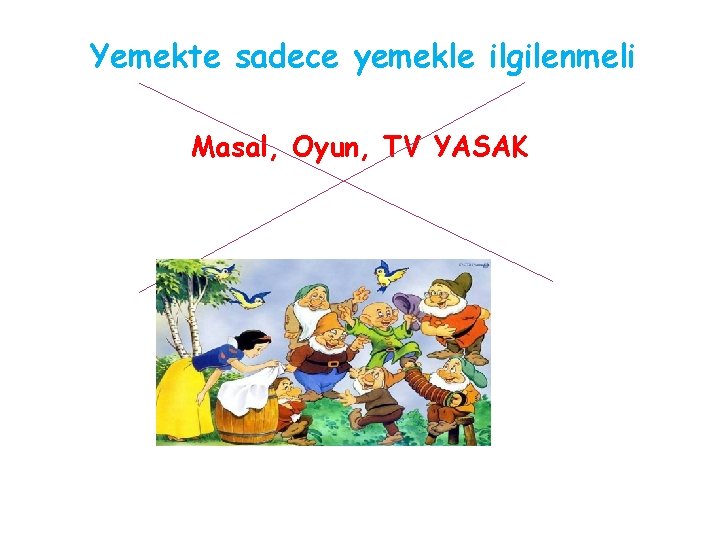 Yemekte sadece yemekle ilgilenmeli

Masal, Oyun, TV YASAK